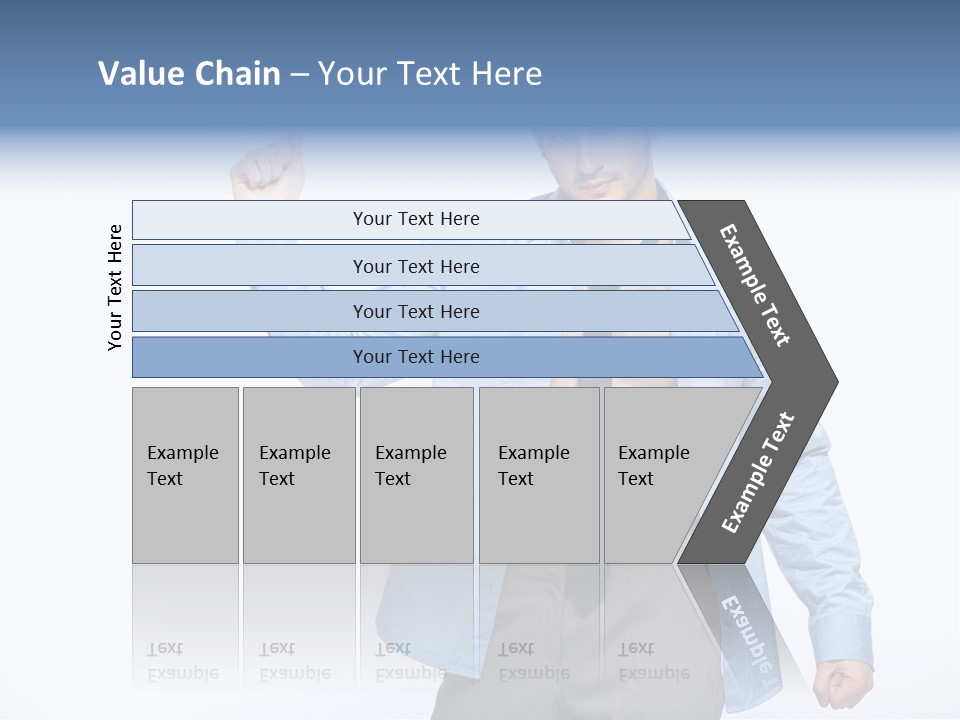 Value Chain – Your Text Here

Your Text Here

Your Text Here

Your Text Here

Your Text Here

Your Text Here

Example Text

Example Text

Example Text

Example Text

Example Text

Example Text

Example Text